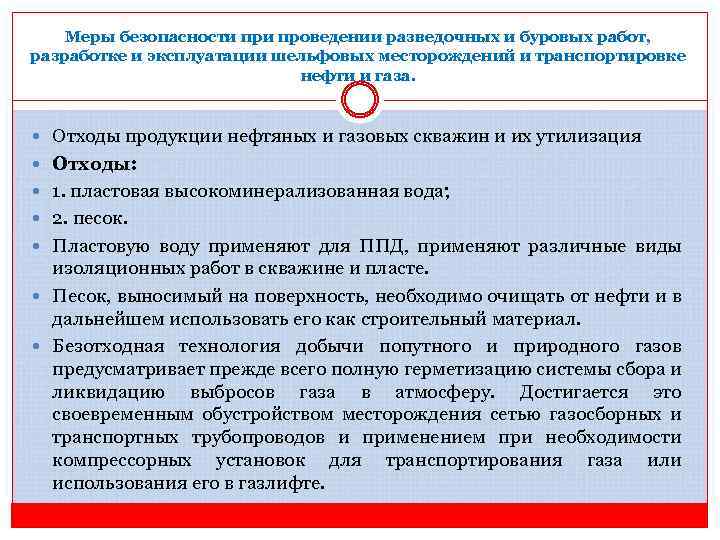 Меры безопасности при проведении разведочных и буровых работ, разработке и эксплуатации шельфовых месторождений и транспортировке нефти и газа.

• Отходы продукции нефтяных и газовых скважин и их утилизация
• **Отходы:**
• 1. пластовая высокоминерализованная вода;
• 2. песок.
• Пластовую воду применяют для ППД, применяют различные виды изоляционных работ в скважине и пласте.
• Песок, выносимый на поверхность, необходимо очищать от нефти и в дальнейшем использовать его как строительный материал.
• Безотходная технология добычи попутного и природного газов предусматривает прежде всего полную герметизацию системы сбора и ликвидацию выбросов газа в атмосферу. Достигается это своевременным обустройством месторождения сетью газосборных и транспортных трубопроводов и применением при необходимости компрессорных установок для транспортирования газа или использования его в газлифте.